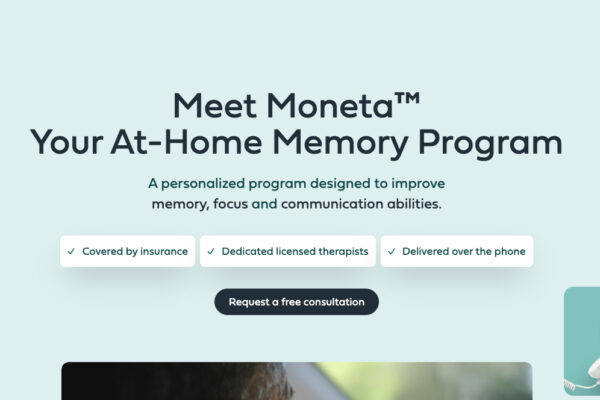 Meet Moneta™
Your At-Home Memory Program

A personalized program designed to improve memory, focus and communication abilities.

✓ Covered by insurance ✓ Dedicated licensed therapists ✓ Delivered over the phone

Request a free consultation